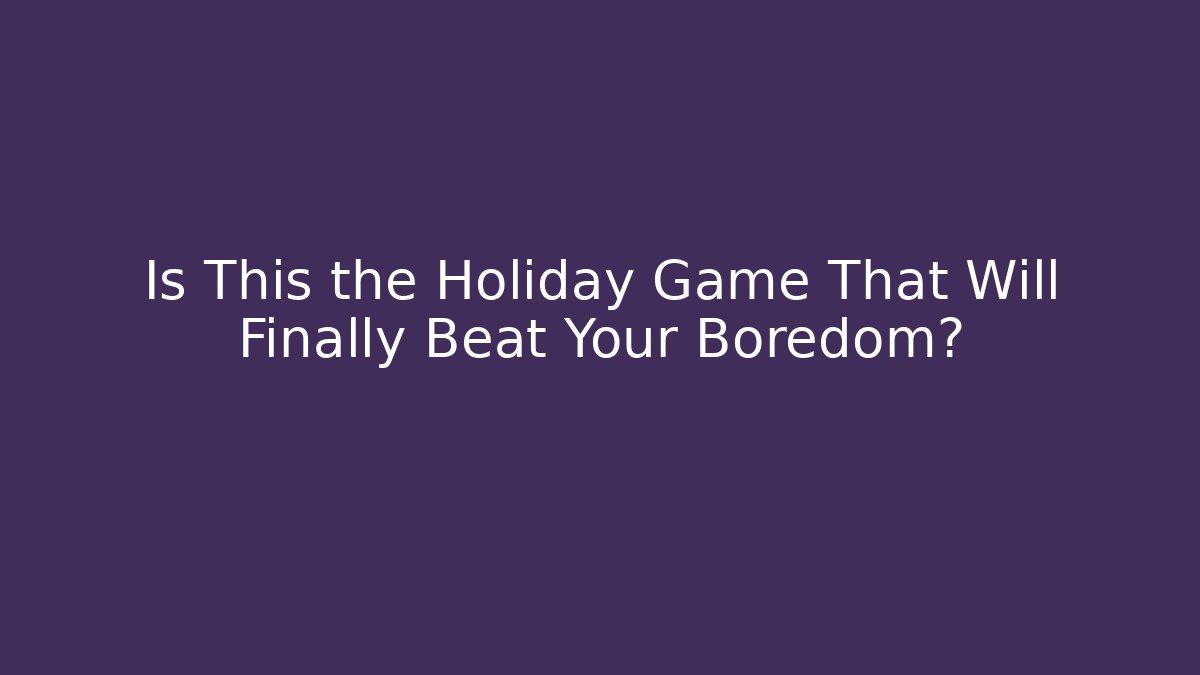 Is This the Holiday Game That Will Finally Beat Your Boredom?